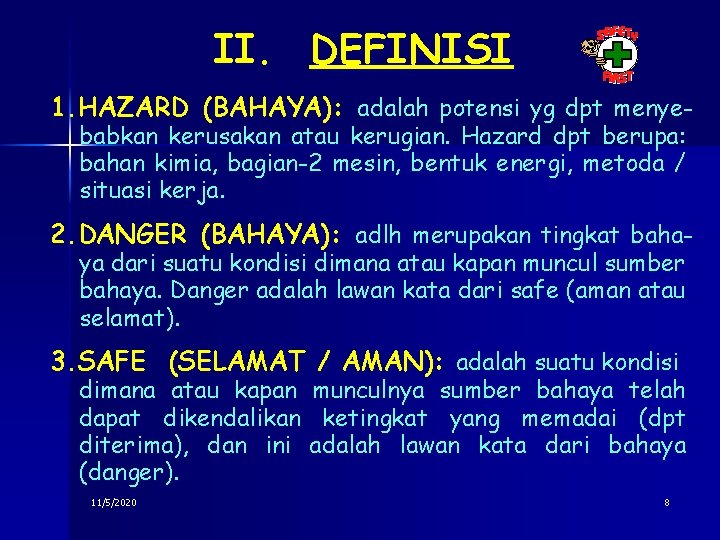 II. DEFINISI

SAFETY FIRST

1. HAZARD (BAHAYA): adalah potensi yg dpt menyebabkan kerusakan atau kerugian. Hazard dpt berupa: bahan kimia, bagian-2 mesin, bentuk energi, metoda / situasi kerja.

2. DANGER (BAHAYA): adlh merupakan tingkat bahaya dari suatu kondisi dimana atau kapan muncul sumber bahaya. Danger adalah lawan kata dari safe (aman atau selamat).

3. SAFE (SELAMAT / AMAN): adalah suatu kondisi dimana atau kapan munculnya sumber bahaya telah dapat dikendalikan ketingkat yang memadai (dpt diterima), dan ini adalah lawan kata dari bahaya (danger).

11/5/2020

8